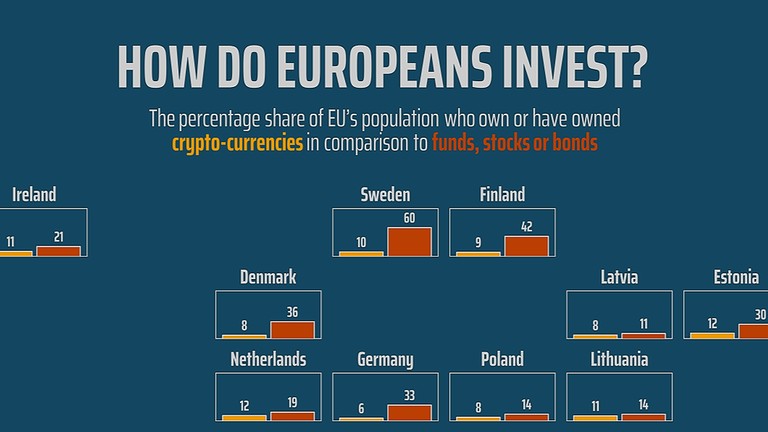 HOW DO EUROPEANS INVEST?

The percentage share of EU's population who own or have owned crypto-currencies in comparison to funds, stocks or bonds

Ireland
11 21

Sweden
10 60

Finland
9 42

Denmark
8 36

Latvia
8 11

Estonia
12 30

Netherlands
12 19

Germany
6 33

Poland
8 14

Lithuania
11 14